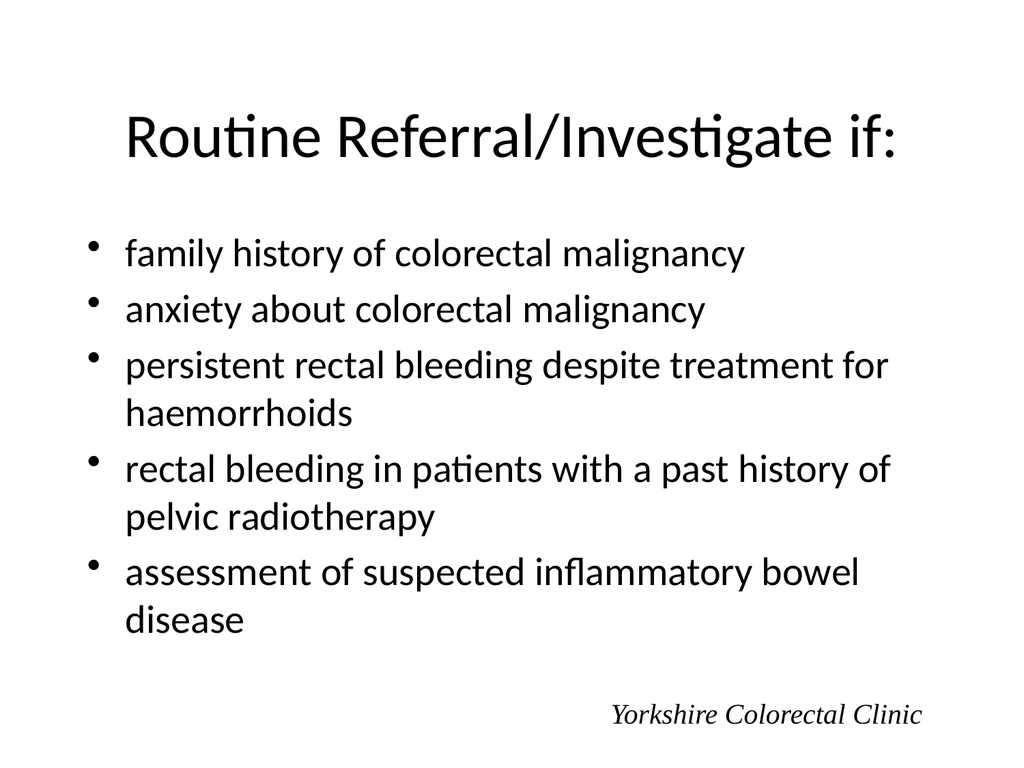 Routine Referral/Investigate if:

• family history of colorectal malignancy
• anxiety about colorectal malignancy
• persistent rectal bleeding despite treatment for haemorrhoids
• rectal bleeding in patients with a past history of pelvic radiotherapy
• assessment of suspected inflammatory bowel disease

Yorkshire Colorectal Clinic